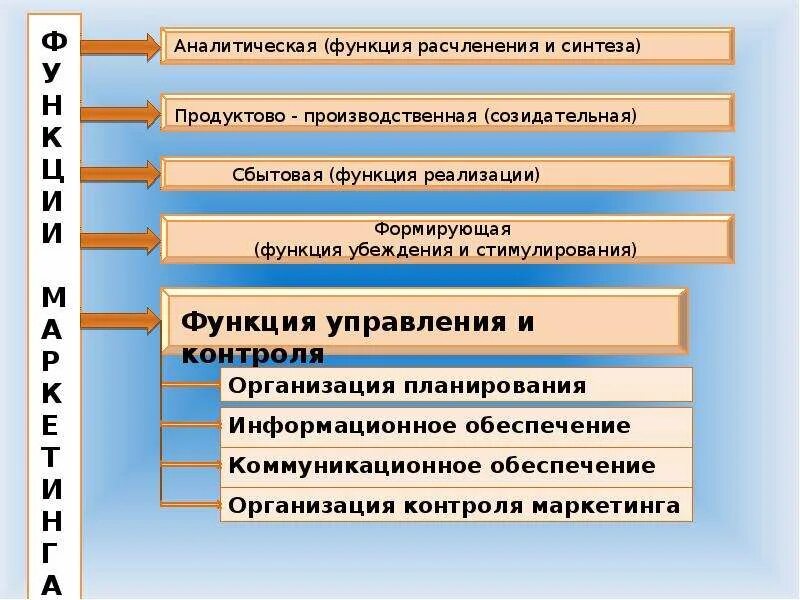 ФУНКЦИИ МАРКЕТИНГА

Аналитическая (функция расчленения и синтеза)

Продуктово - производственная (созидательная)

Сбытовая (функция реализации)

Формирующая (функция убеждения и стимулирования)

Функция управления и контроля

Организация планирования

Информационное обеспечение

Коммуникационное обеспечение

Организация контроля маркетинга